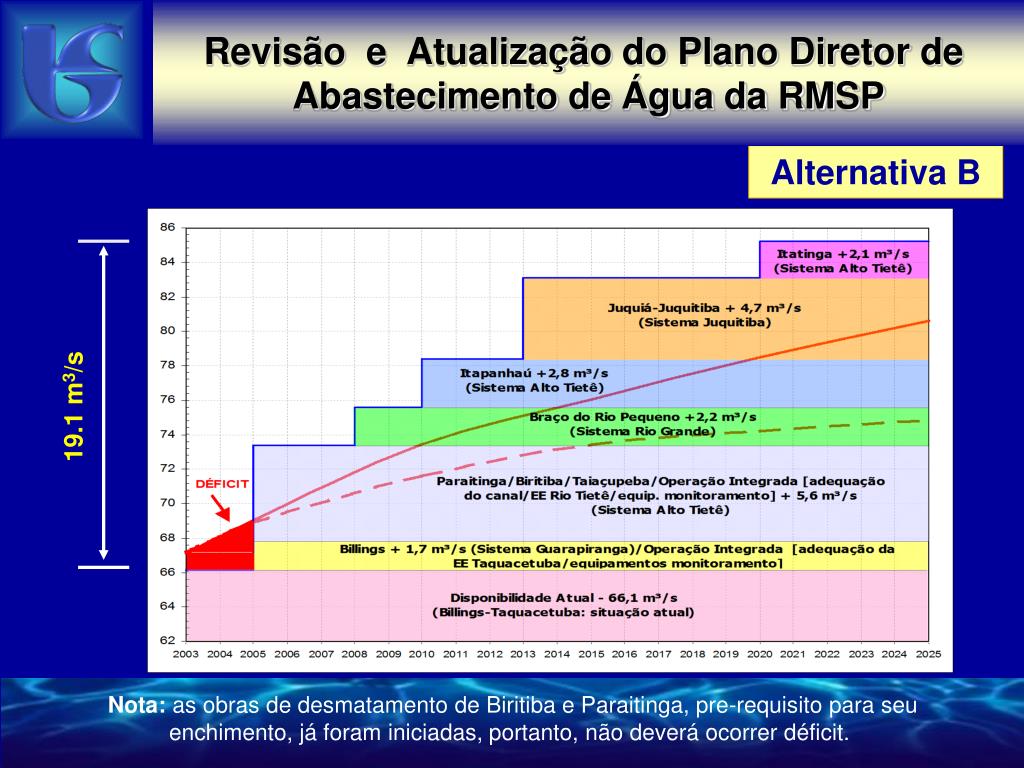 Revisão e Atualização do Plano Diretor de Abastecimento de Água da RMSP

Alternativa B

19.1 m³/s

86
84
82
80
78
76
74
72
70
68
66
64
62

Itatinga +2,1 m³/s
(Sistema Alto Tietê)

Juquiá-Juquitiba + 4,7 m³/s
(Sistema Juquitiba)

Itapanhaú +2,8 m³/s
(Sistema Alto Tietê)

Braço do Rio Pequeno +2,2 m³/s
(Sistema Rio Grande)

DÉFICIT

Paraitinga/Biritiba/Taiaçupeba/Operação Integrada [adequação do canal/EE Rio Tietê/equip. monitoramento] + 5,6 m³/s
(Sistema Alto Tietê)

Billings + 1,7 m³/s (Sistema Guarapiranga)/Operação Integrada [adequação da EE Taquacetuba/equipamentos monitoramento]

Disponibilidade Atual - 66,1 m³/s
(Billings-Taquacetuba: situação atual)

2003 2004 2005 2006 2007 2008 2009 2010 2011 2012 2013 2014 2015 2016 2017 2018 2019 2020 2021 2022 2023 2024 2025

Nota: as obras de desmatamento de Biritiba e Paraitinga, pre-requisito para seu enchimento, já foram iniciadas, portanto, não deverá ocorrer déficit.